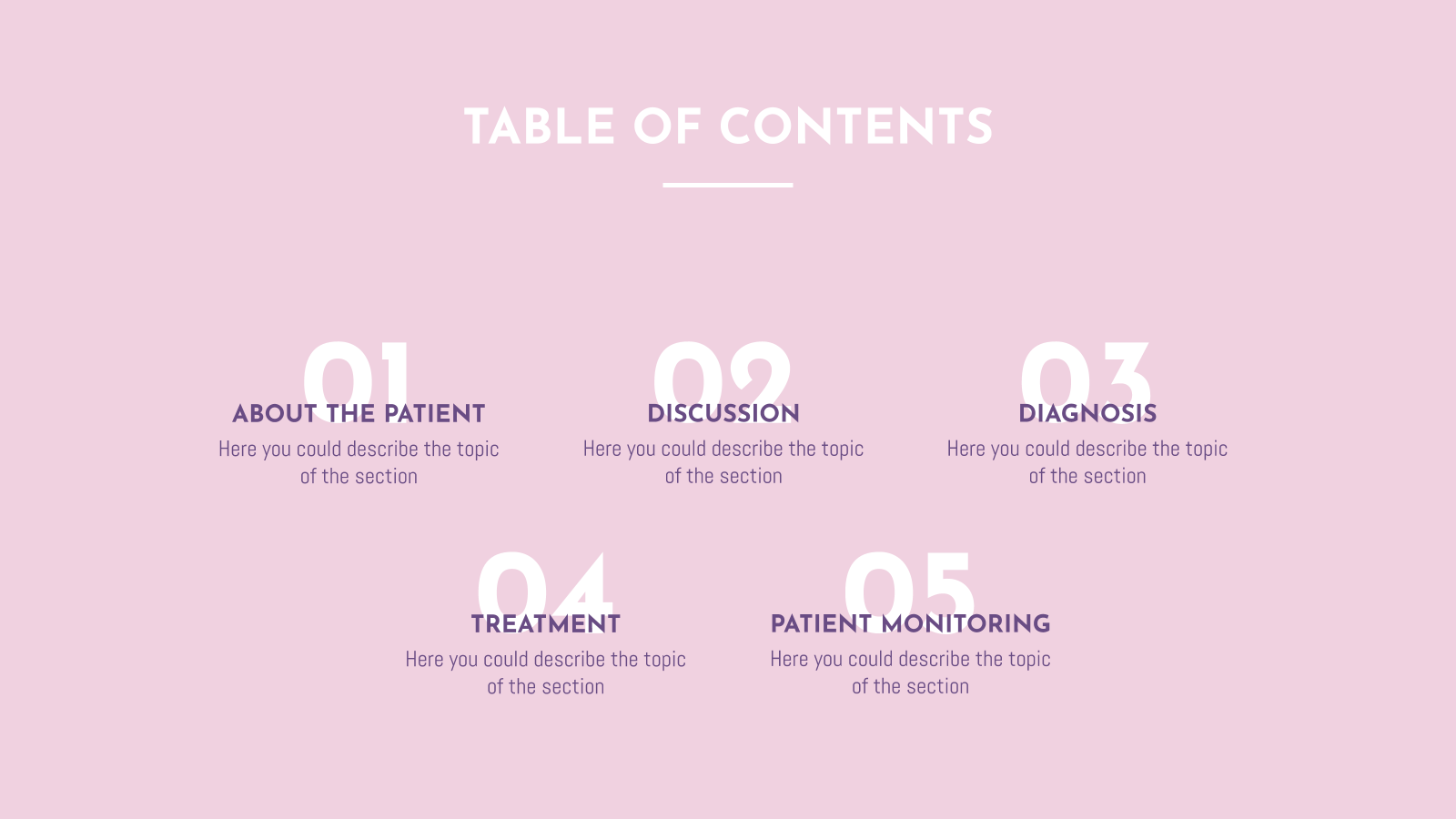 TABLE OF CONTENTS

01
ABOUT THE PATIENT
Here you could describe the topic of the section

02
DISCUSSION
Here you could describe the topic of the section

03
DIAGNOSIS
Here you could describe the topic of the section

04
TREATMENT
Here you could describe the topic of the section

05
PATIENT MONITORING
Here you could describe the topic of the section